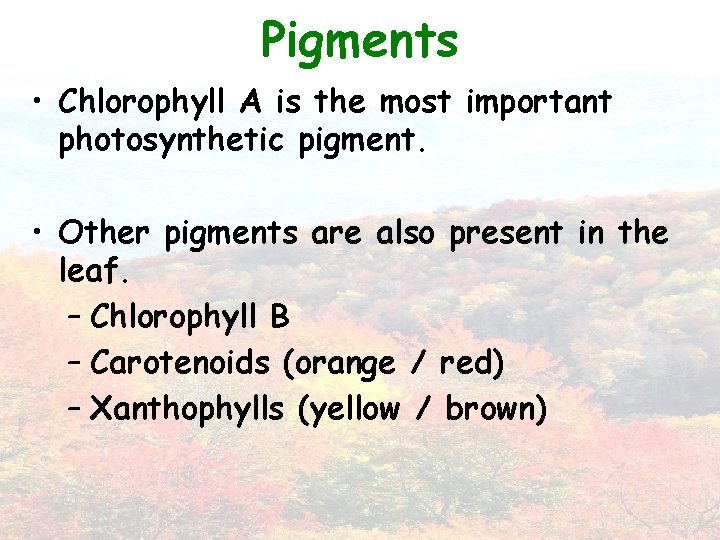 Pigments

• Chlorophyll A is the most important photosynthetic pigment.

• Other pigments are also present in the leaf.
– Chlorophyll B
– Carotenoids (orange / red)
– Xanthophylls (yellow / brown)